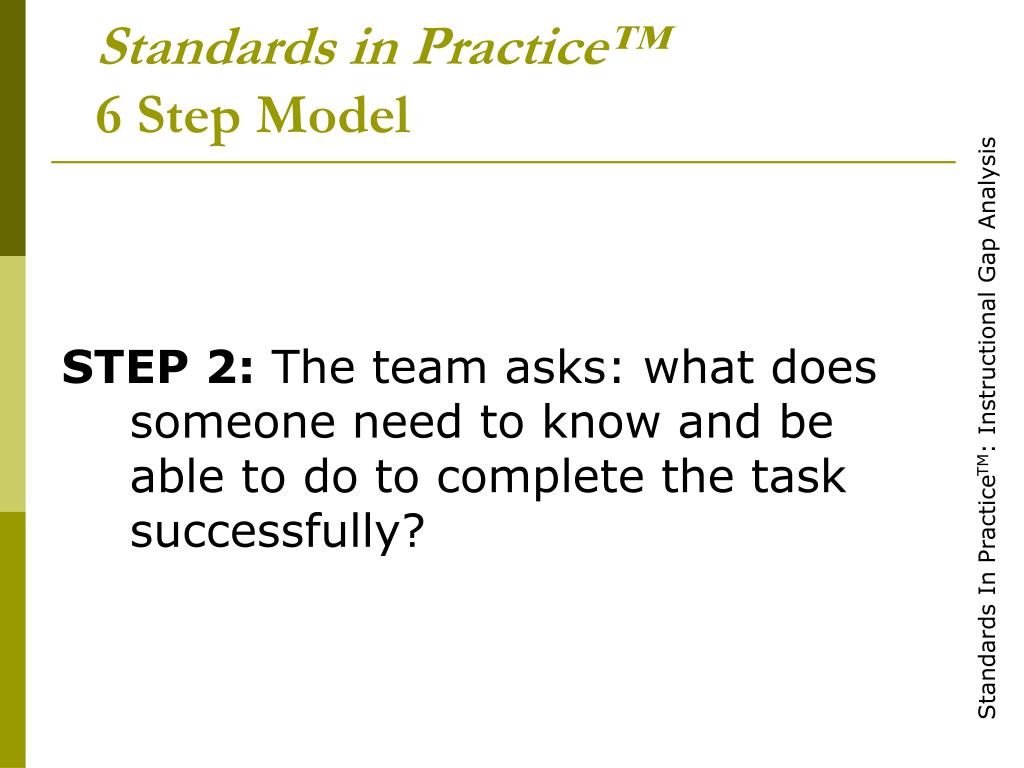 Standards in Practice™
6 Step Model

STEP 2: The team asks: what does someone need to know and be able to do to complete the task successfully?

Standards In Practice™: Instructional Gap Analysis